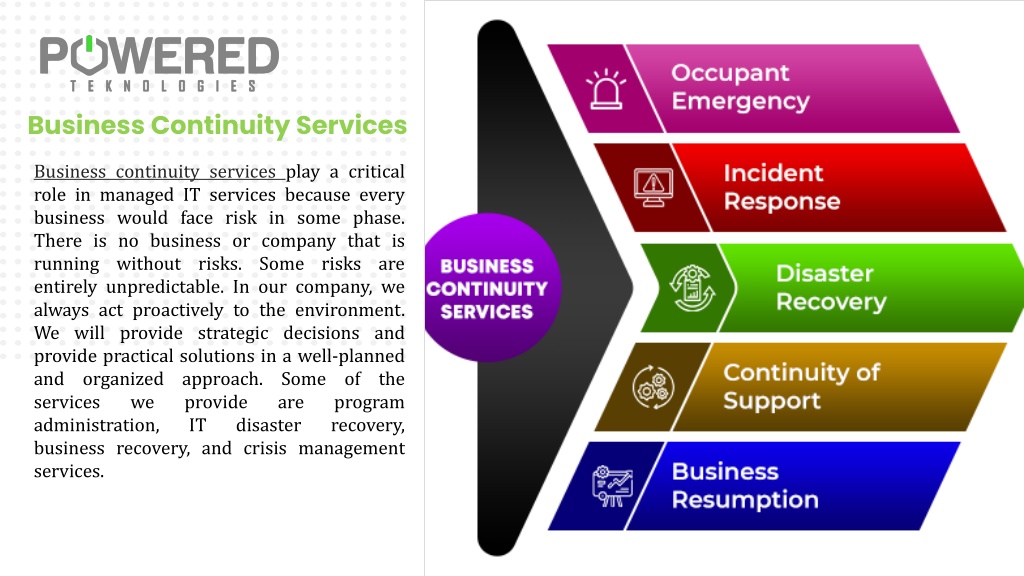 POWERED
TEKNOLOGIES

Business Continuity Services

Business continuity services play a critical role in managed IT services because every business would face risk in some phase. There is no business or company that is running without risks. Some risks are entirely unpredictable. In our company, we always act proactively to the environment. We will provide strategic decisions and provide practical solutions in a well-planned and organized approach. Some of the services we provide are program administration, IT disaster recovery, business recovery, and crisis management services.

BUSINESS CONTINUITY SERVICES

Occupant Emergency

Incident Response

Disaster Recovery

Continuity of Support

Business Resumption